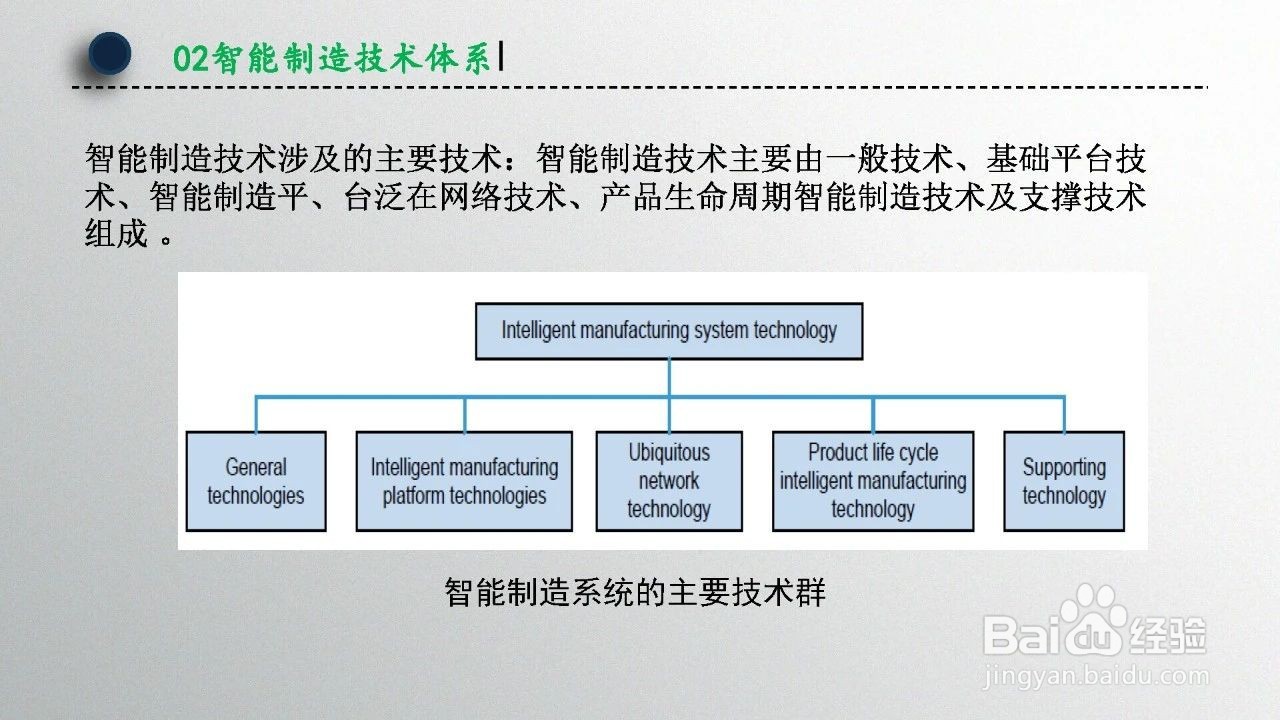 02智能制造技术体系

智能制造技术涉及的主要技术：智能制造技术主要由一般技术、基础平台技术、智能制造平、台泛在网络技术、产品生命周期智能制造技术及支撑技术组成 。

Intelligent manufacturing system technology

General technologies

Intelligent manufacturing platform technologies

Ubiquitous network technology

Product life cycle intelligent manufacturing technology

Supporting technology

智能制造系统的主要技术群

Baidu经验
jingyan.baidu.com